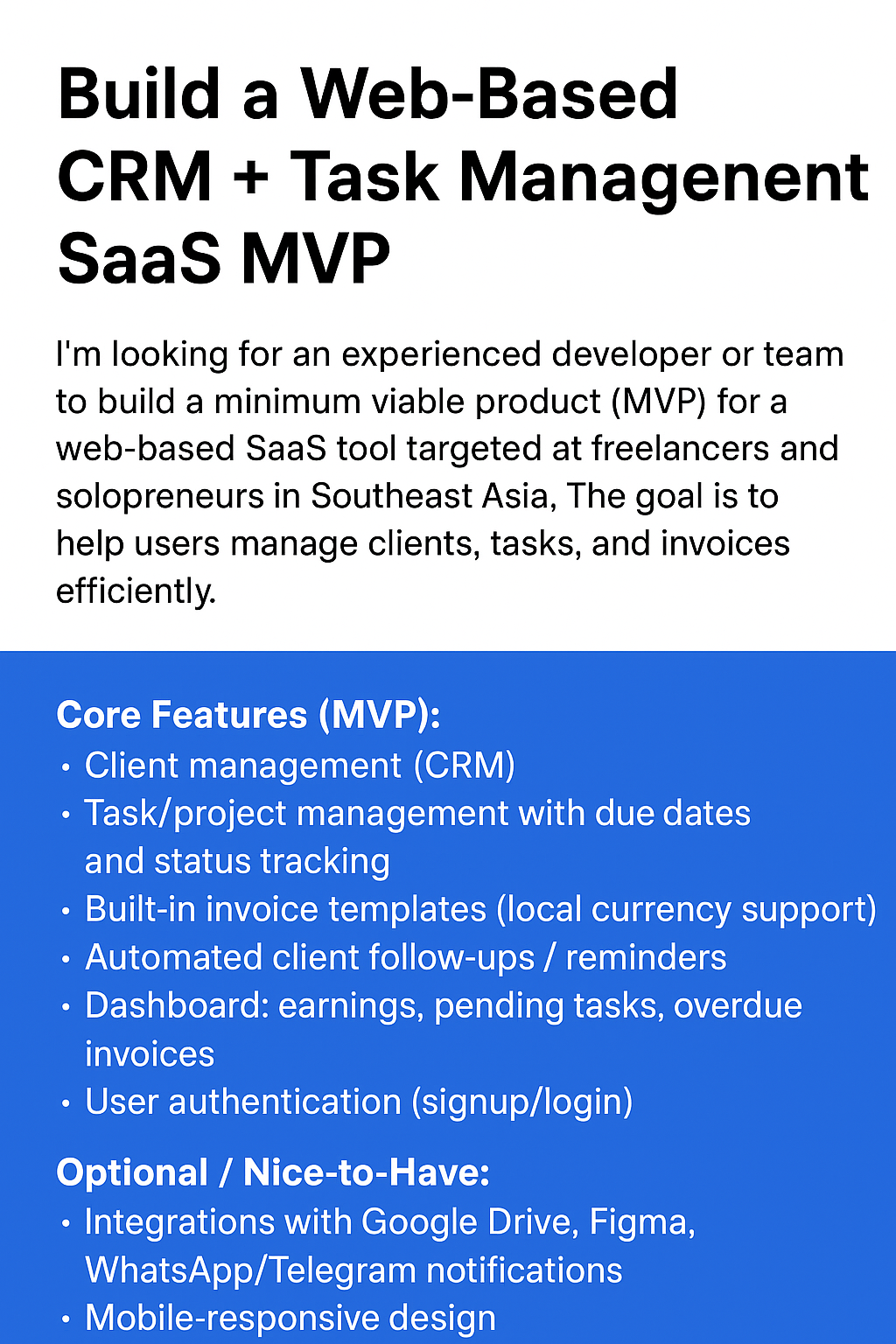 Build a Web-Based CRM + Task Managenent SaaS MVP

I'm looking for an experienced developer or team to build a minimum viable product (MVP) for a web-based SaaS tool targeted at freelancers and solopreneurs in Southeast Asia, The goal is to help users manage clients, tasks, and invoices efficiently.

Core Features (MVP):
• Client management (CRM)
• Task/project management with due dates and status tracking
• Built-in invoice templates (local currency support)
• Automated client follow-ups / reminders
• Dashboard: earnings, pending tasks, overdue invoices
• User authentication (signup/login)

Optional / Nice-to-Have:
• Integrations with Google Drive, Figma, WhatsApp/Telegram notifications
• Mobile-responsive design